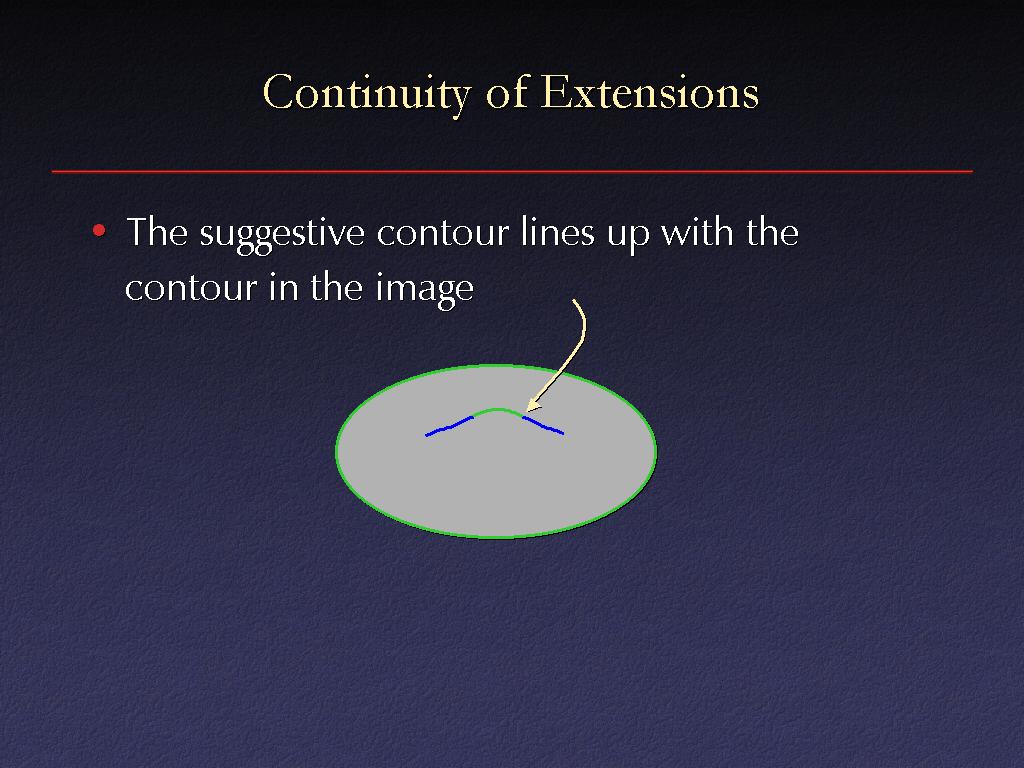 Continuity of Extensions

• The suggestive contour lines up with the contour in the image